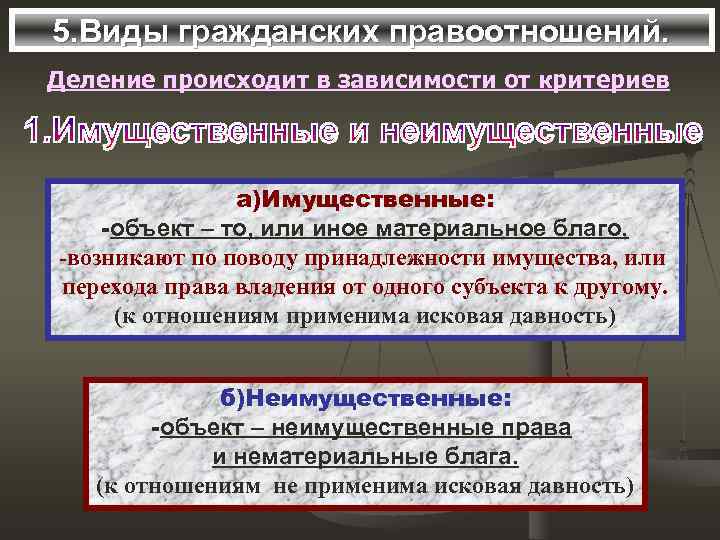 5.Виды гражданских правоотношений.

Деление происходит в зависимости от критериев

1.Имущественные и неимущественные

а)Имущественные:
-объект – то, или иное материальное благо.
-возникают по поводу принадлежности имущества, или перехода права владения от одного субъекта к другому.
(к отношениям применима исковая давность)

б)Неимущественные:
-объект – неимущественные права и нематериальные блага.
(к отношениям не применима исковая давность)